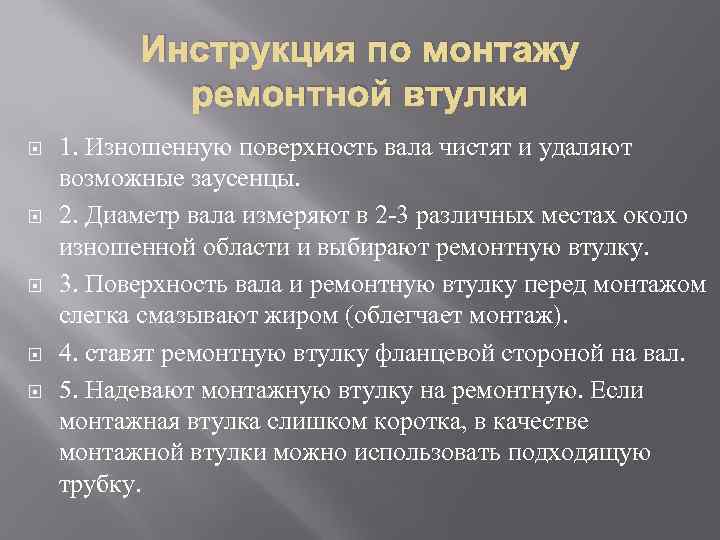 Инструкция по монтажу ремонтной втулки

1. Изношенную поверхность вала чистят и удаляют возможные заусенцы.

2. Диаметр вала измеряют в 2-3 различных местах около изношенной области и выбирают ремонтную втулку.

3. Поверхность вала и ремонтную втулку перед монтажом слегка смазывают жиром (облегчает монтаж).

4. ставят ремонтную втулку фланцевой стороной на вал.

5. Надевают монтажную втулку на ремонтную. Если монтажная втулка слишком коротка, в качестве монтажной втулки можно использовать подходящую трубку.